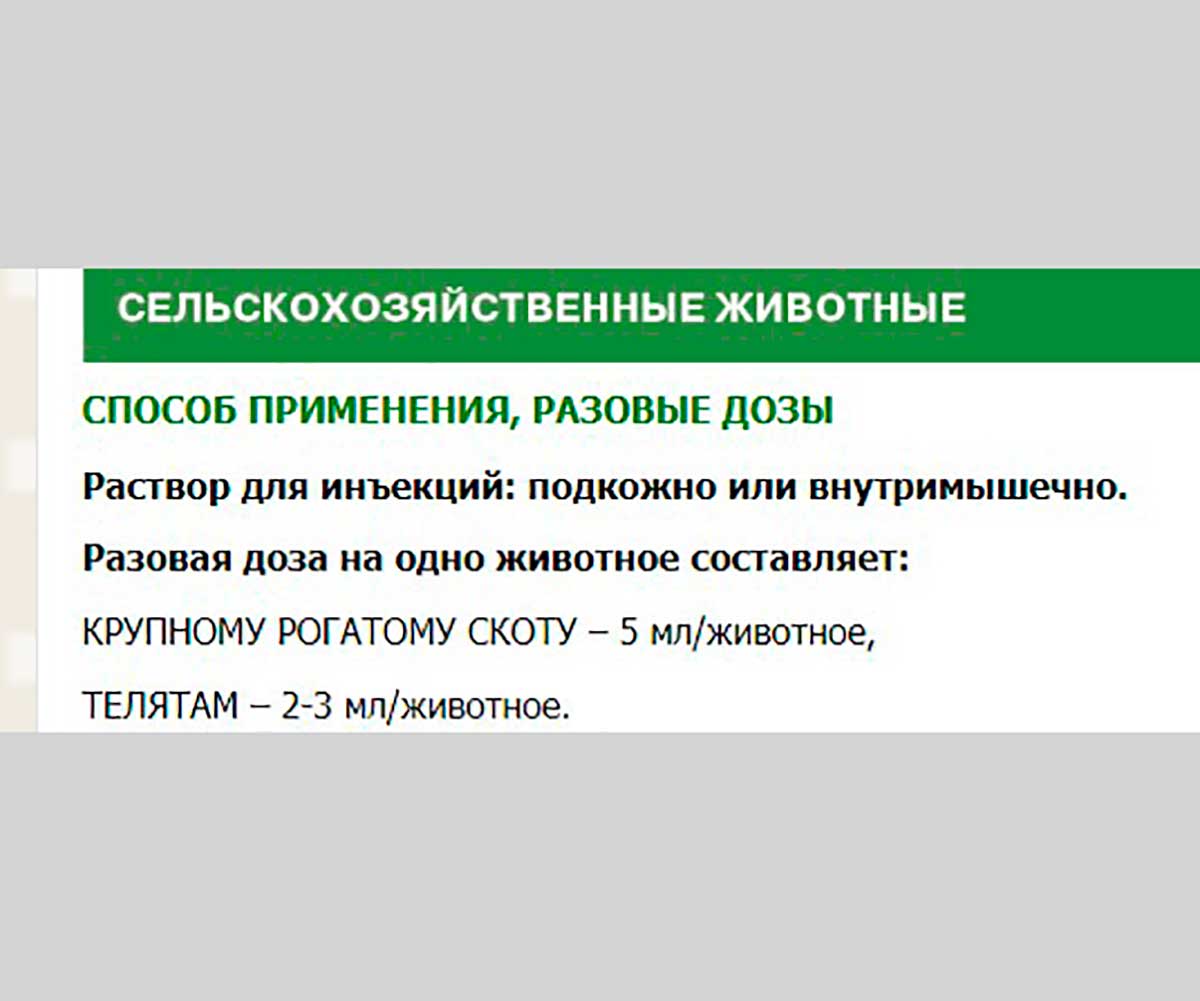 СЕЛЬСКОХОЗЯЙСТВЕННЫЕ ЖИВОТНЫЕ

СПОСОБ ПРИМЕНЕНИЯ, РАЗОВЫЕ ДОЗЫ

Раствор для инъекций: подкожно или внутримышечно.

Разовая доза на одно животное составляет:

КРУПНОМУ РОГАТОМУ СКОТУ – 5 мл/животное,

ТЕЛЯТАМ – 2-3 мл/животное.